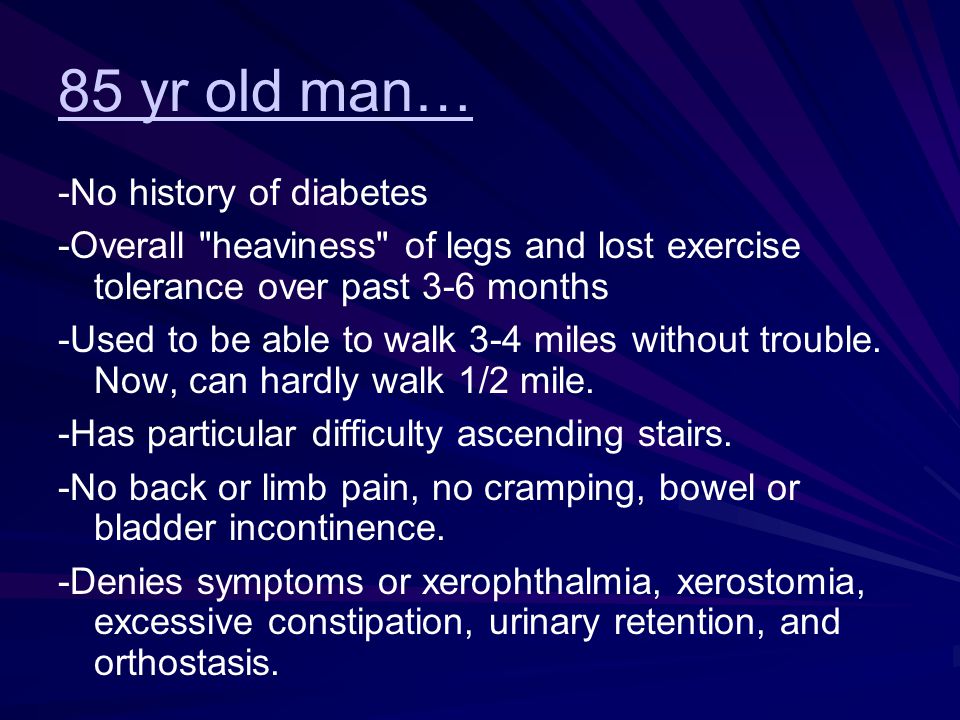 85 yr old man…

-No history of diabetes

-Overall "heaviness" of legs and lost exercise tolerance over past 3-6 months

-Used to be able to walk 3-4 miles without trouble. Now, can hardly walk 1/2 mile.

-Has particular difficulty ascending stairs.

-No back or limb pain, no cramping, bowel or bladder incontinence.

-Denies symptoms or xerophthalmia, xerostomia, excessive constipation, urinary retention, and orthostasis.